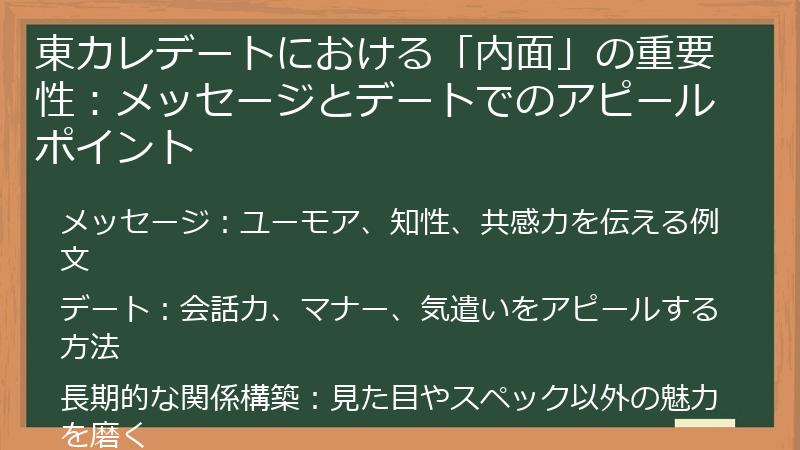 東カレデートにおける「内面」の重要性：メッセージとデートでのアピールポイント

メッセージ：ユーモア、知性、共感力を伝える例文

デート：会話力、マナー、気遣いをアピールする方法

長期的な関係構築：見た目やスペック以外の魅力を磨く